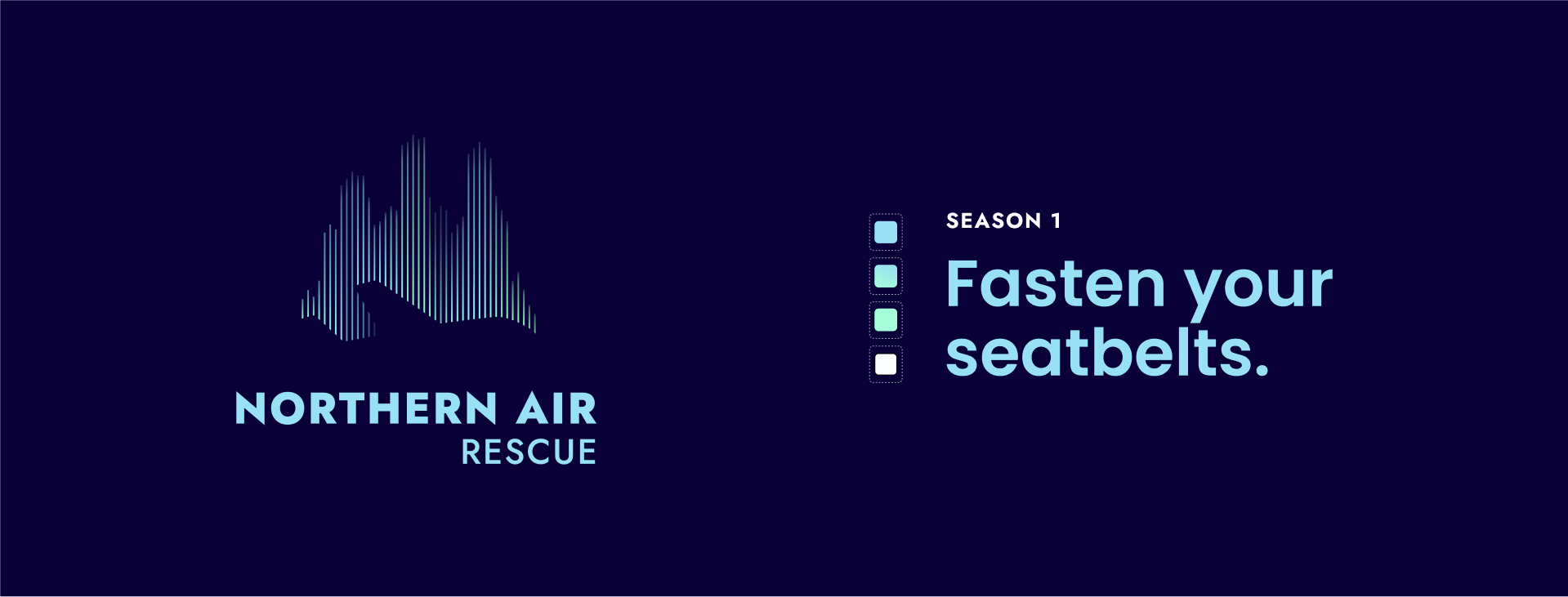 NORTHERN AIR
RESCUE

SEASON 1

Fasten your seatbelts.